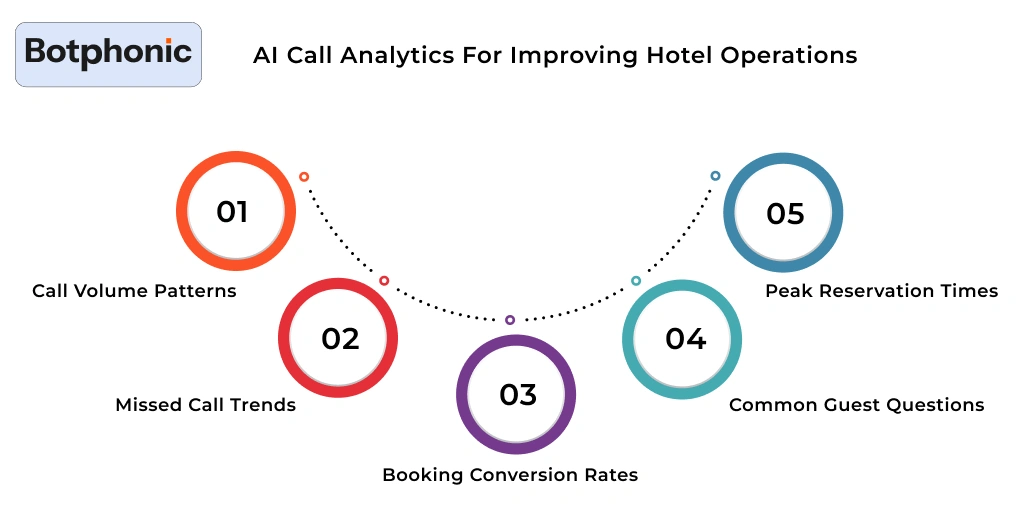 Botphonic

AI Call Analytics For Improving Hotel Operations

01

Call Volume Patterns

02

Missed Call Trends

03

Booking Conversion Rates

04

Common Guest Questions

05

Peak Reservation Times